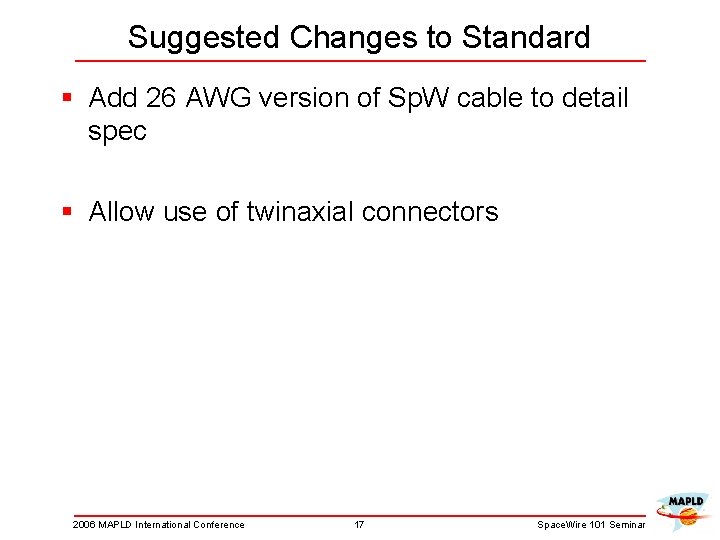 Suggested Changes to Standard

▪ Add 26 AWG version of SpW cable to detail spec

▪ Allow use of twinaxial connectors

2006 MAPLD International Conference

17

SpaceWire 101 Seminar

MAPLD